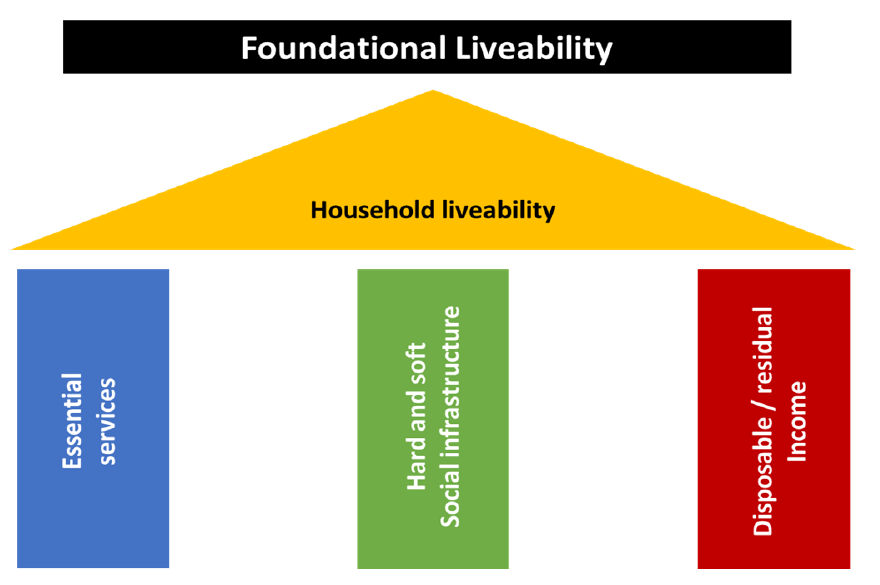 Foundational Liveability

Household liveability

Essential services

Hard and soft Social infrastructure

Disposable / residual Income